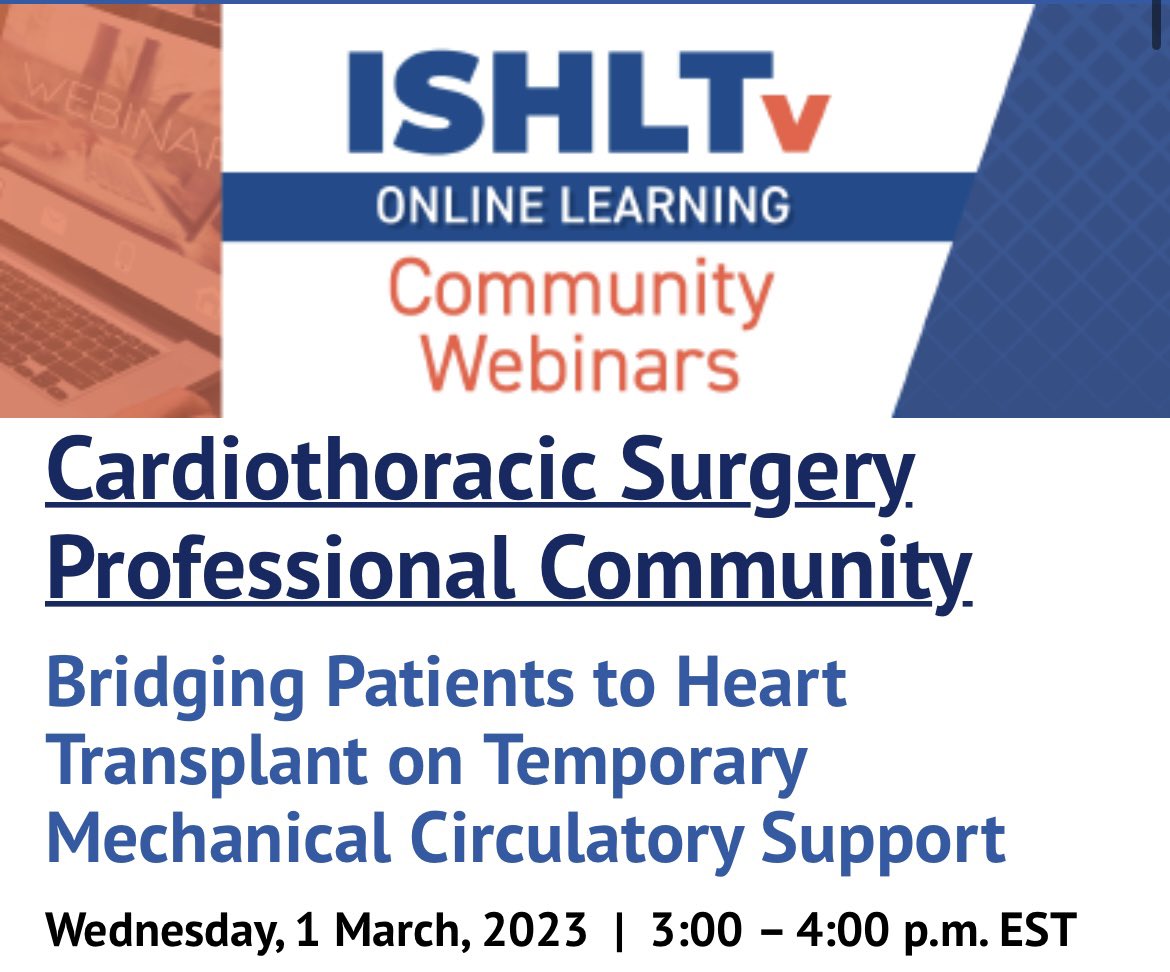 WEBINAR

ISHLTv
ONLINE LEARNING
Community Webinars

Cardiothoracic Surgery Professional Community

Bridging Patients to Heart Transplant on Temporary Mechanical Circulatory Support

Wednesday, 1 March, 2023 | 3:00 – 4:00 p.m. EST